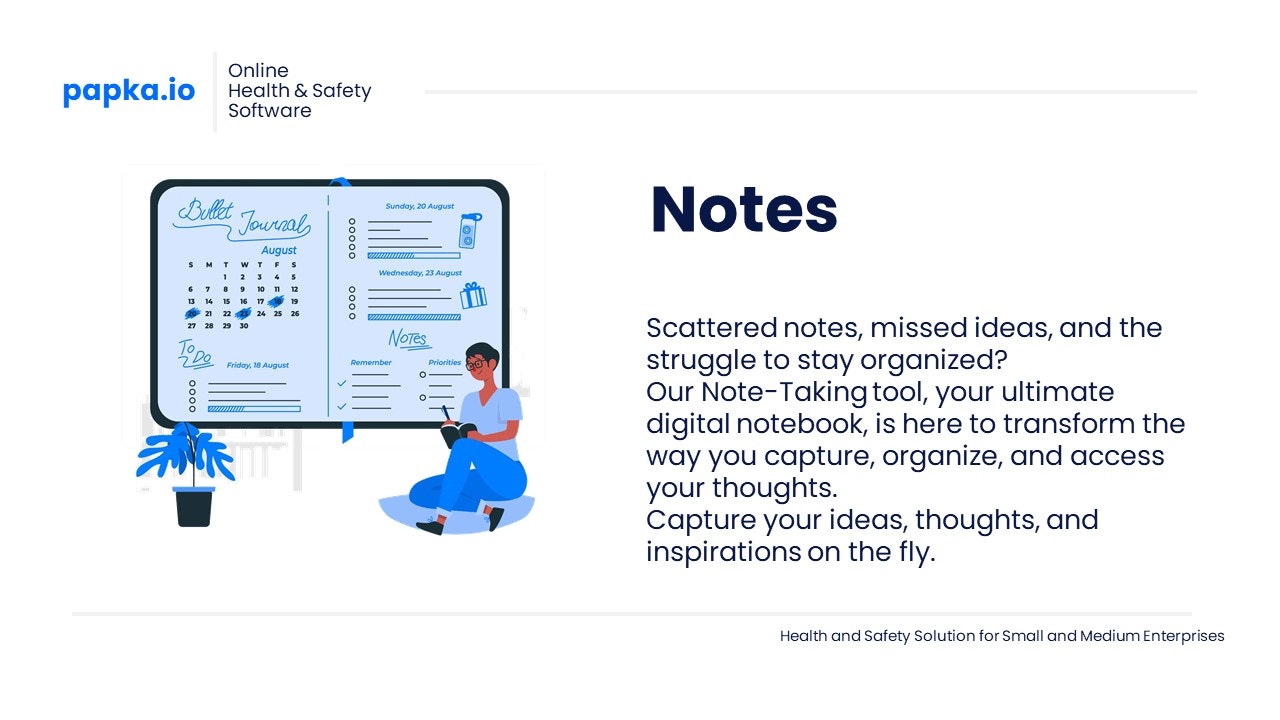 papka.io

Online
Health & Safety
Software

Bullet Journal

August

| S | M | T | W | T | F | S |
|---|---|---|---|---|---|---|
| | | 1 | 2 | 3 | 4 | 5 |
| 6 | 7 | 8 | 9 | 10 | 11 | 12 |
| 13 | 14 | 15 | 16 | 17 | 18 | 19 |
| 20 | 21 | 22 | 23 | 24 | 25 | 26 |
| 27 | 28 | 29 | 30 | | | |

To Do

Friday, 18 August

Sunday, 20 August

Wednesday, 23 August

Notes

Remember

Priorities

Notes

Scattered notes, missed ideas, and the struggle to stay organized?
Our Note-Taking tool, your ultimate digital notebook, is here to transform the way you capture, organize, and access your thoughts.
Capture your ideas, thoughts, and inspirations on the fly.

Health and Safety Solution for Small and Medium Enterprises